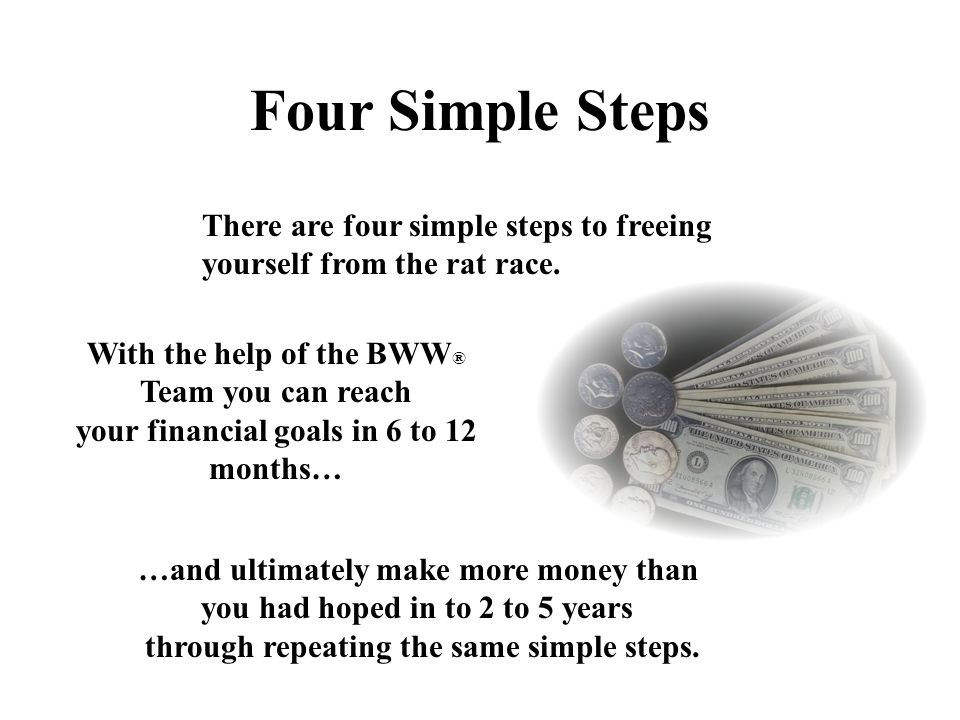 Four Simple Steps

There are four simple steps to freeing yourself from the rat race.

With the help of the BWW® Team you can reach your financial goals in 6 to 12 months…

…and ultimately make more money than you had hoped in to 2 to 5 years through repeating the same simple steps.